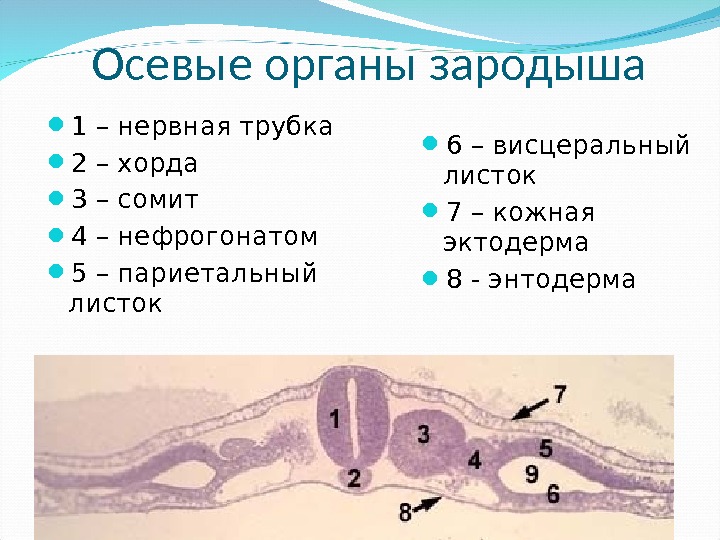 Осевые органы зародыша

1 – нервная трубка
2 – хорда
3 – сомит
4 – нефрогонатом
5 – париетальный листок

6 – висцеральный листок
7 – кожная эктодерма
8 - энтодерма

1
2
3
4
5
6
7
8
9